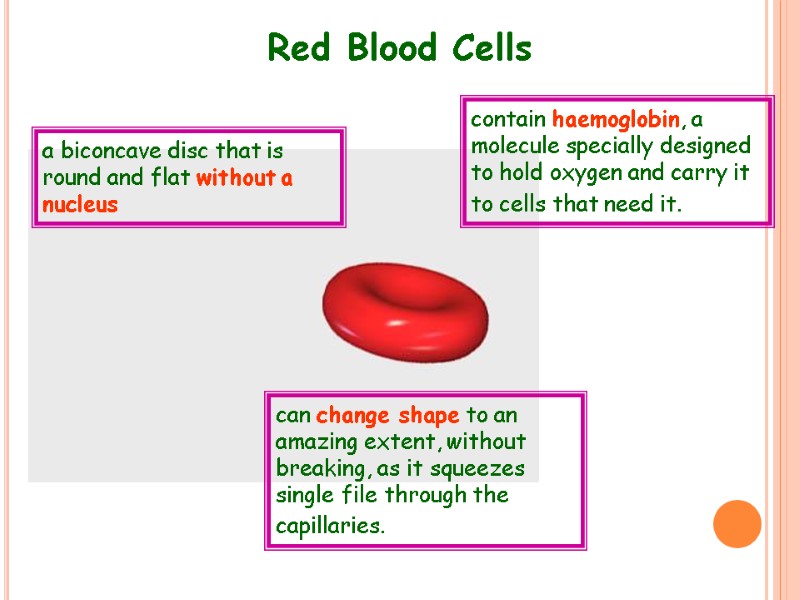 Red Blood Cells

a biconcave disc that is round and flat without a nucleus

contain haemoglobin, a molecule specially designed to hold oxygen and carry it to cells that need it.

can change shape to an amazing extent, without breaking, as it squeezes single file through the capillaries.